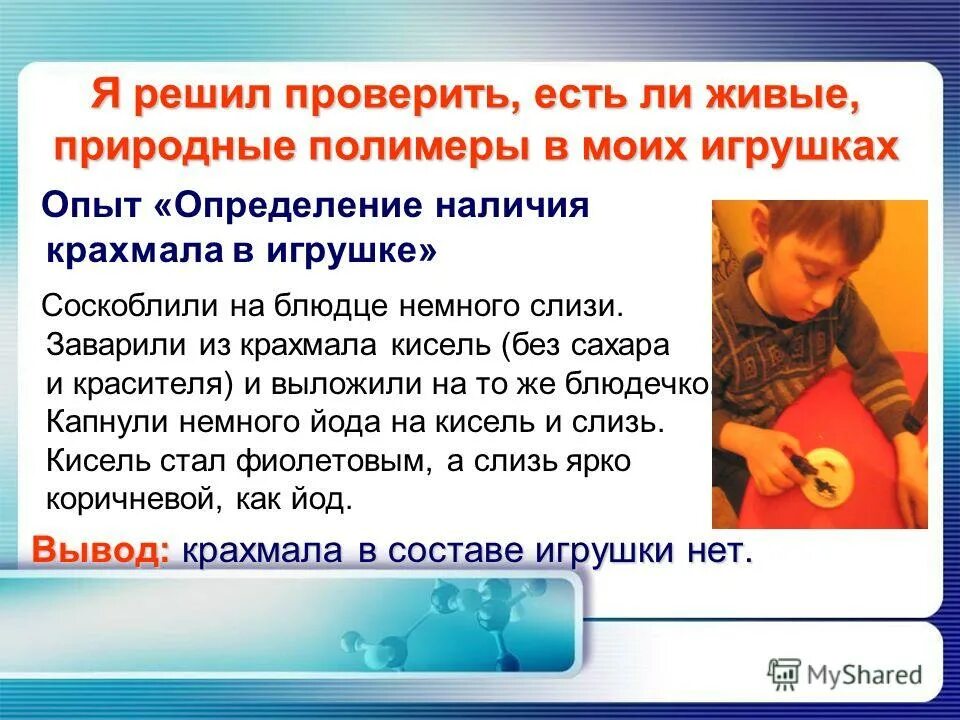 Я решил проверить, есть ли живые, природные полимеры в моих игрушках

Опыт «Определение наличия крахмала в игрушке»

Соскоблили на блюдце немного слизи. Заварили из крахмала кисель (без сахара и красителя) и выложили на то же блюдечко. Капнули немного йода на кисель и слизь. Кисель стал фиолетовым, а слизь ярко коричневой, как йод.

Вывод: крахмала в составе игрушки нет.

MyShared